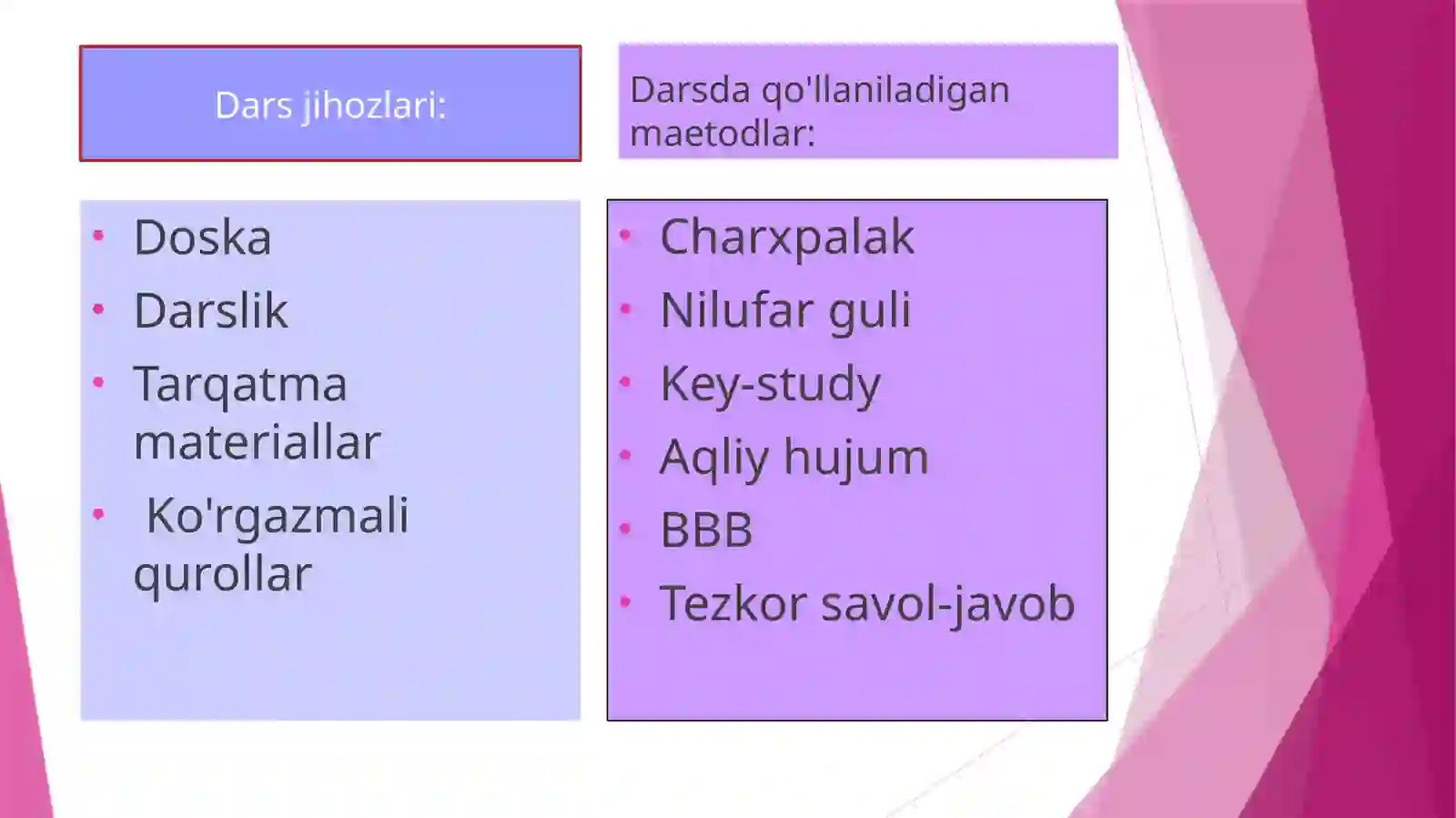 Dars jihozlari:

- Doska
- Darslik
- Tarqatma materiallar
- Ko'rgazmali qurollar

Darsda qo'llaniladigan maetodlar:

- Charxpalak
- Nilufar guli
- Key-study
- Aqliy hujum
- BBB
- Tezkor savol-javob